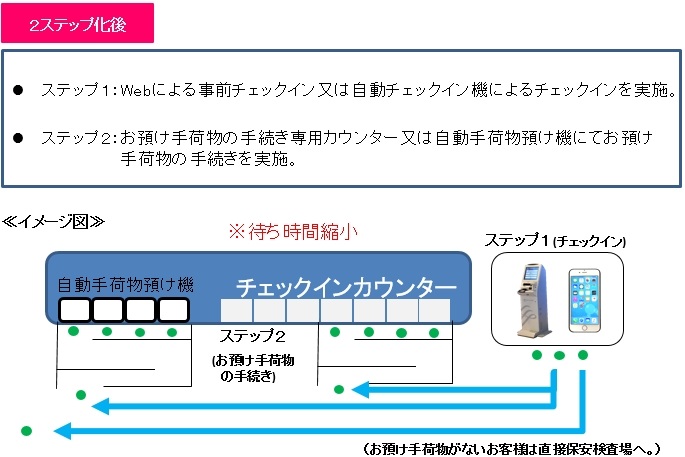 2ステップ化後

● ステップ１：Webによる事前チェックイン又は自動チェックイン機によるチェックインを実施。

● ステップ２：お預け手荷物の手続き専用カウンター又は自動手荷物預け機にてお預け手荷物の手続きを実施。

≪イメージ図≫

※待ち時間縮小

ステップ１(チェックイン)

自動手荷物預け機

チェックインカウンター

ステップ２

(お預け手荷物の手続き)

（お預け手荷物がないお客様は直接保安検査場へ。）